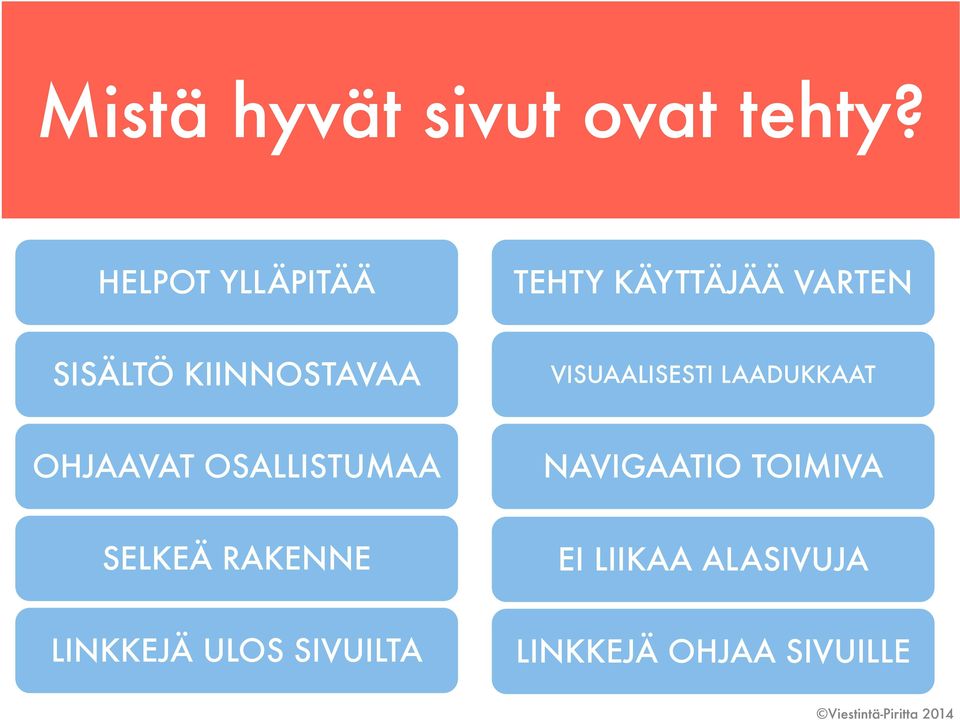 Mistä hyvät sivut ovat tehty?

HELPOT YLLÄPITÄÄ

SISÄLTÖ KIINNOSTAVAA

OHJAAVAT OSALLISTUMAA

SELKEÄ RAKENNE

LINKKEJÄ ULOS SIVUILTA

TEHTY KÄYTTÄJÄÄ VARTEN

VISUAALISESTI LAADUKKAAT

NAVIGAATIO TOIMIVA

EI LIIKAA ALASIVUJA

LINKKEJÄ OHJAA SIVUILLE

©Viestintä-Piritta 2014